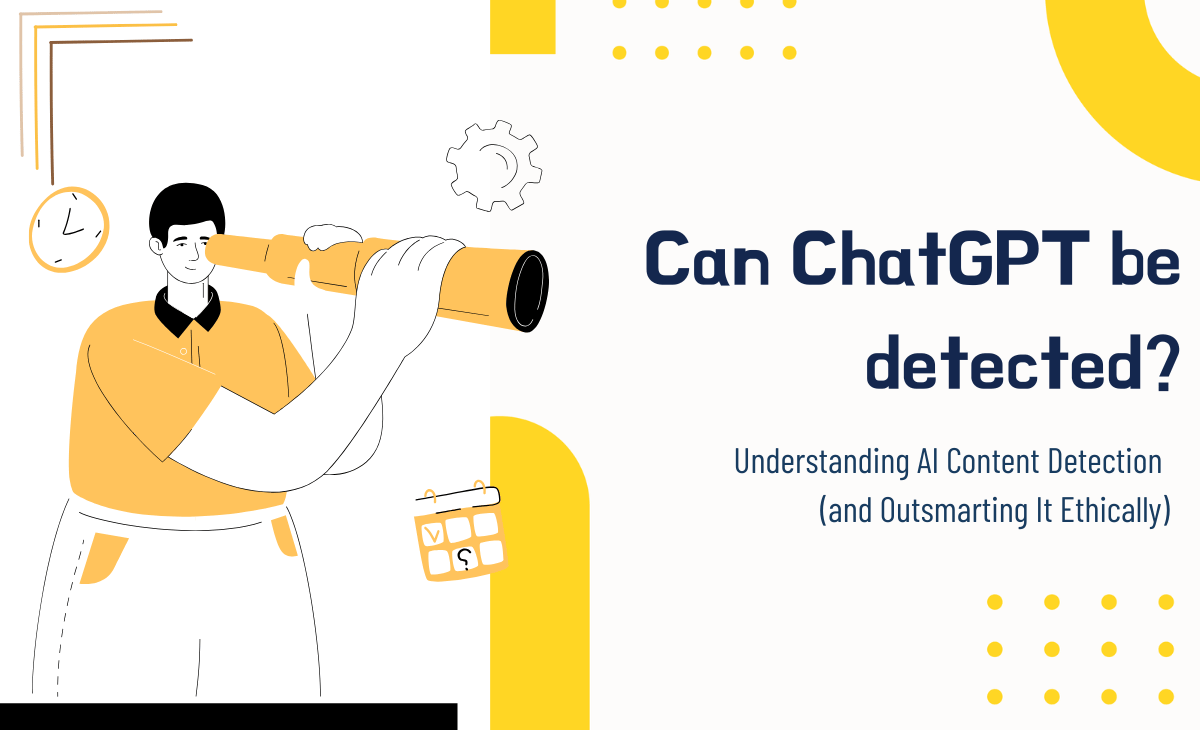 Can ChatGPT be detected?

Understanding AI Content Detection (and Outsmarting It Ethically)